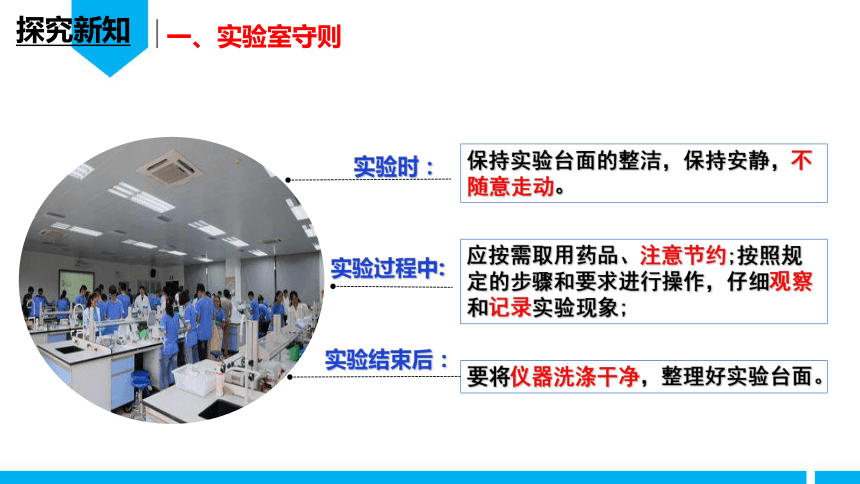 探究新知

一、实验室守则

实验时：

保持实验台面的整洁，保持安静，不随意走动。

实验过程中：

应按需取用药品、注意节约;按照规定的步骤和要求进行操作，仔细观察和记录实验现象;

实验结束后：

要将仪器洗涤干净，整理好实验台面。